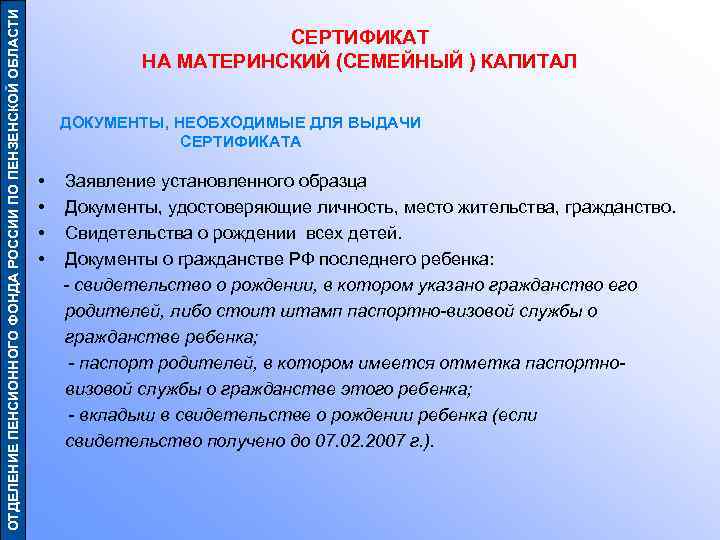 ОТДЕЛЕНИЕ ПЕНСИОННОГО ФОНДА РОССИИ ПО ПЕНЗЕНСКОЙ ОБЛАСТИ

СЕРТИФИКАТ
НА МАТЕРИНСКИЙ (СЕМЕЙНЫЙ ) КАПИТАЛ

ДОКУМЕНТЫ, НЕОБХОДИМЫЕ ДЛЯ ВЫДАЧИ СЕРТИФИКАТА

• Заявление установленного образца
• Документы, удостоверяющие личность, место жительства, гражданство.
• Свидетельства о рождении всех детей.
• Документы о гражданстве РФ последнего ребенка:
- свидетельство о рождении, в котором указано гражданство его родителей, либо стоит штамп паспортно-визовой службы о гражданстве ребенка;
- паспорт родителей, в котором имеется отметка паспортно-визовой службы о гражданстве этого ребенка;
- вкладыш в свидетельстве о рождении ребенка (если свидетельство получено до 07.02.2007 г.).